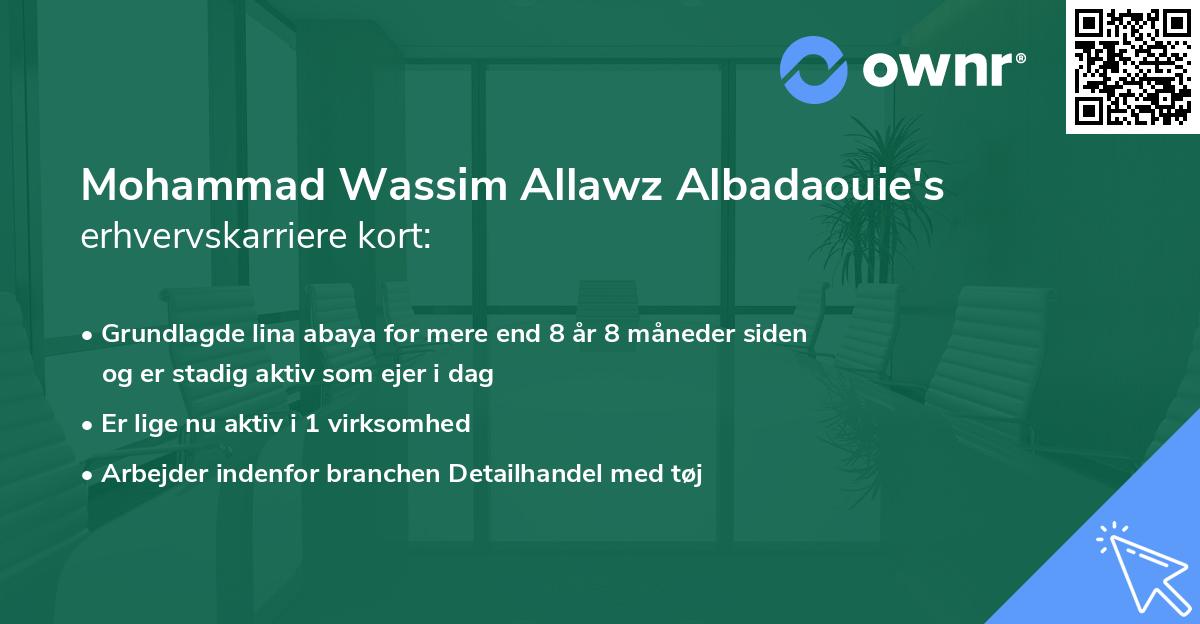 ownr®

Mohammad Wassim Allawz Albadaouie's erhvervskarriere kort:

• Grundlagde lina abaya for mere end 8 år 8 måneder siden og er stadig aktiv som ejer i dag

• Er lige nu aktiv i 1 virksomhed

• Arbejder indenfor branchen Detailhandel med tøj